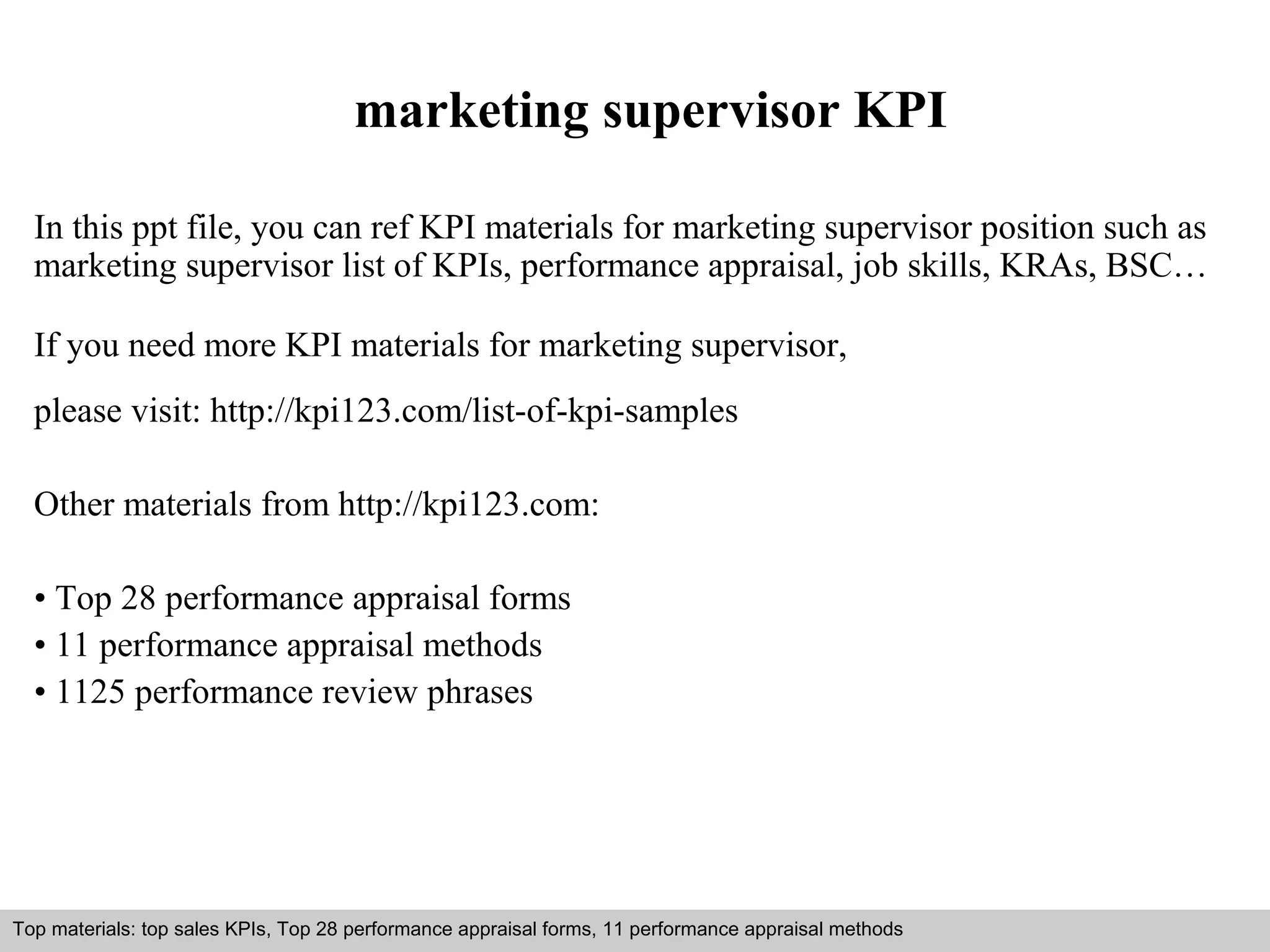 marketing supervisor KPI

In this ppt file, you can ref KPI materials for marketing supervisor position such as marketing supervisor list of KPIs, performance appraisal, job skills, KRAs, BSC…

If you need more KPI materials for marketing supervisor,

please visit: http://kpi123.com/list-of-kpi-samples

Other materials from http://kpi123.com:

• Top 28 performance appraisal forms
• 11 performance appraisal methods
• 1125 performance review phrases

Top materials: top sales KPIs, Top 28 performance appraisal forms, 11 performance appraisal methods